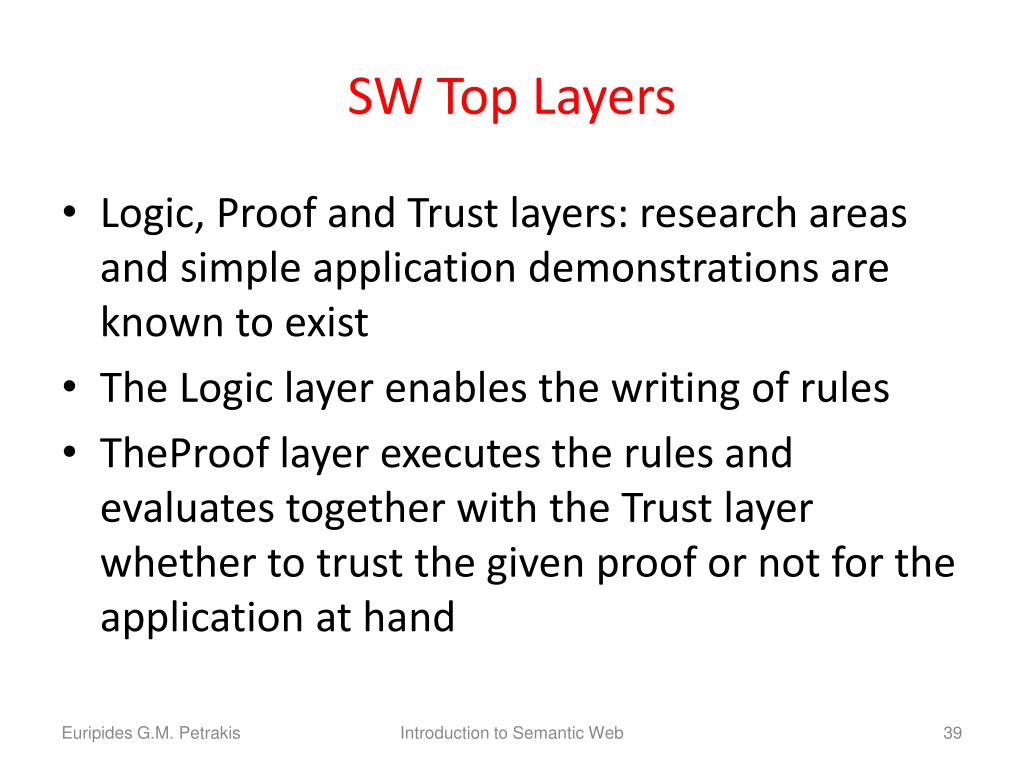 SW Top Layers

• Logic, Proof and Trust layers: research areas and simple application demonstrations are known to exist
• The Logic layer enables the writing of rules
• TheProof layer executes the rules and evaluates together with the Trust layer whether to trust the given proof or not for the application at hand

Euripides G.M. Petrakis
Introduction to Semantic Web
39